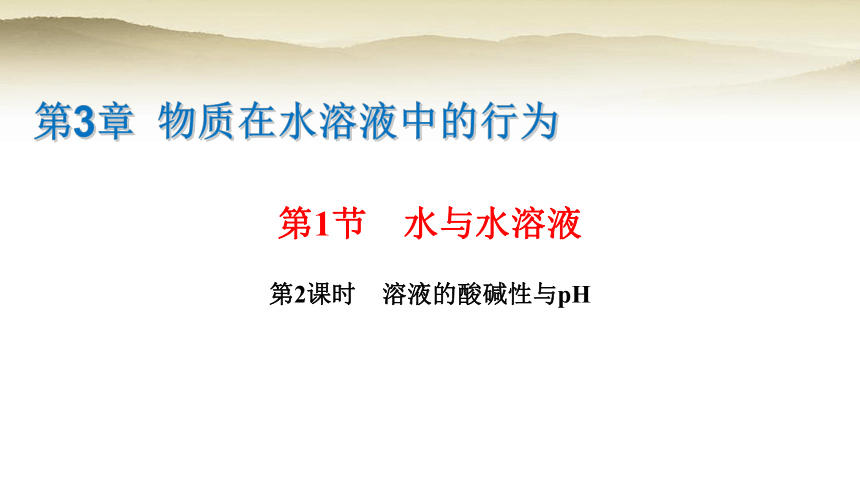 第3章 物质在水溶液中的行为

第1节 水与水溶液

第2课时 溶液的酸碱性与pH